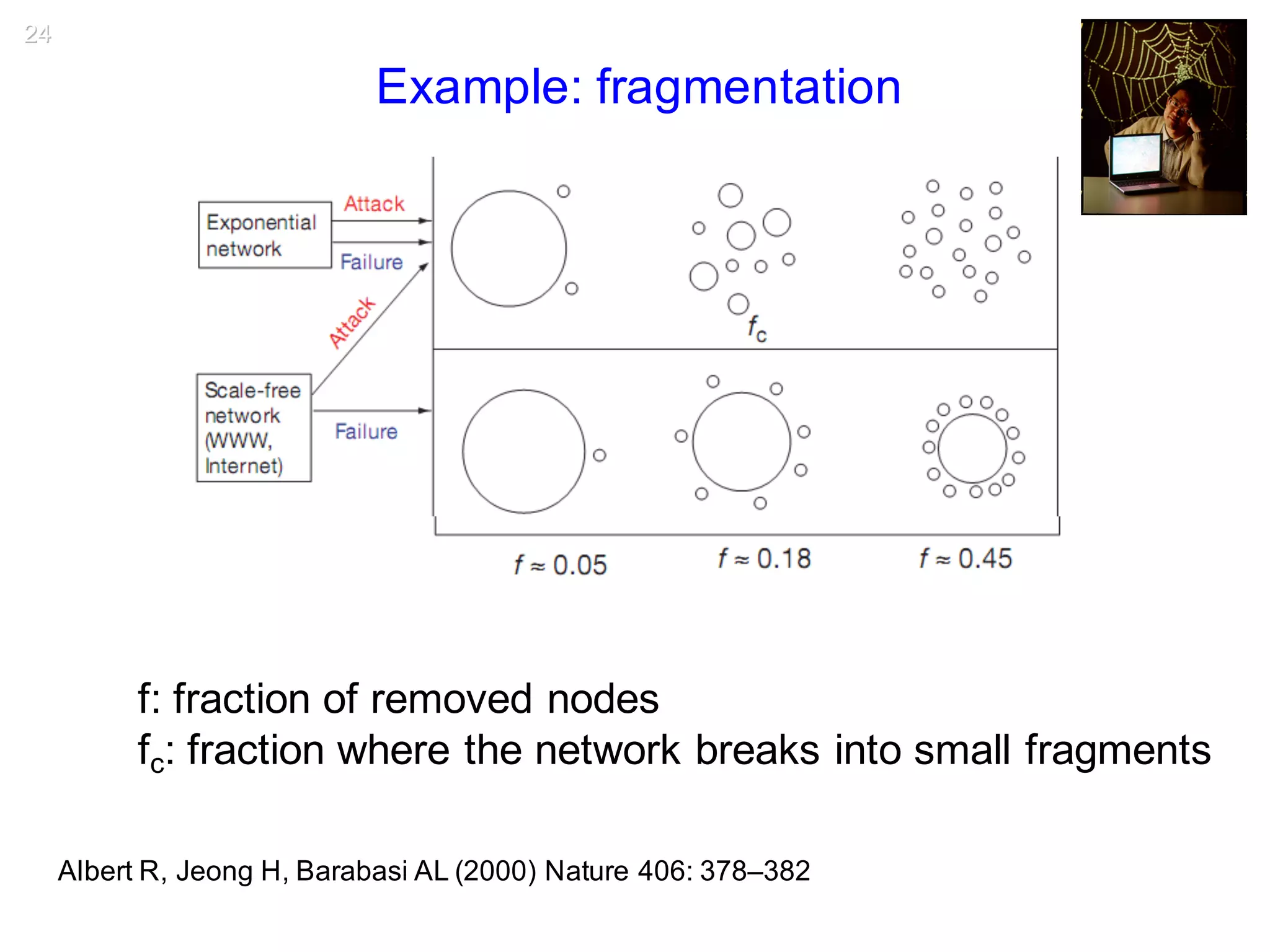 24

Example: fragmentation

Exponential network

Attack

Failure

Attack

Scale-free network (WWW, Internet)

Failure

$f_c$

$f \approx 0.05$

$f \approx 0.18$

$f \approx 0.45$

f: fraction of removed nodes
$f_c$: fraction where the network breaks into small fragments

Albert R, Jeong H, Barabasi AL (2000) Nature 406: 378–382